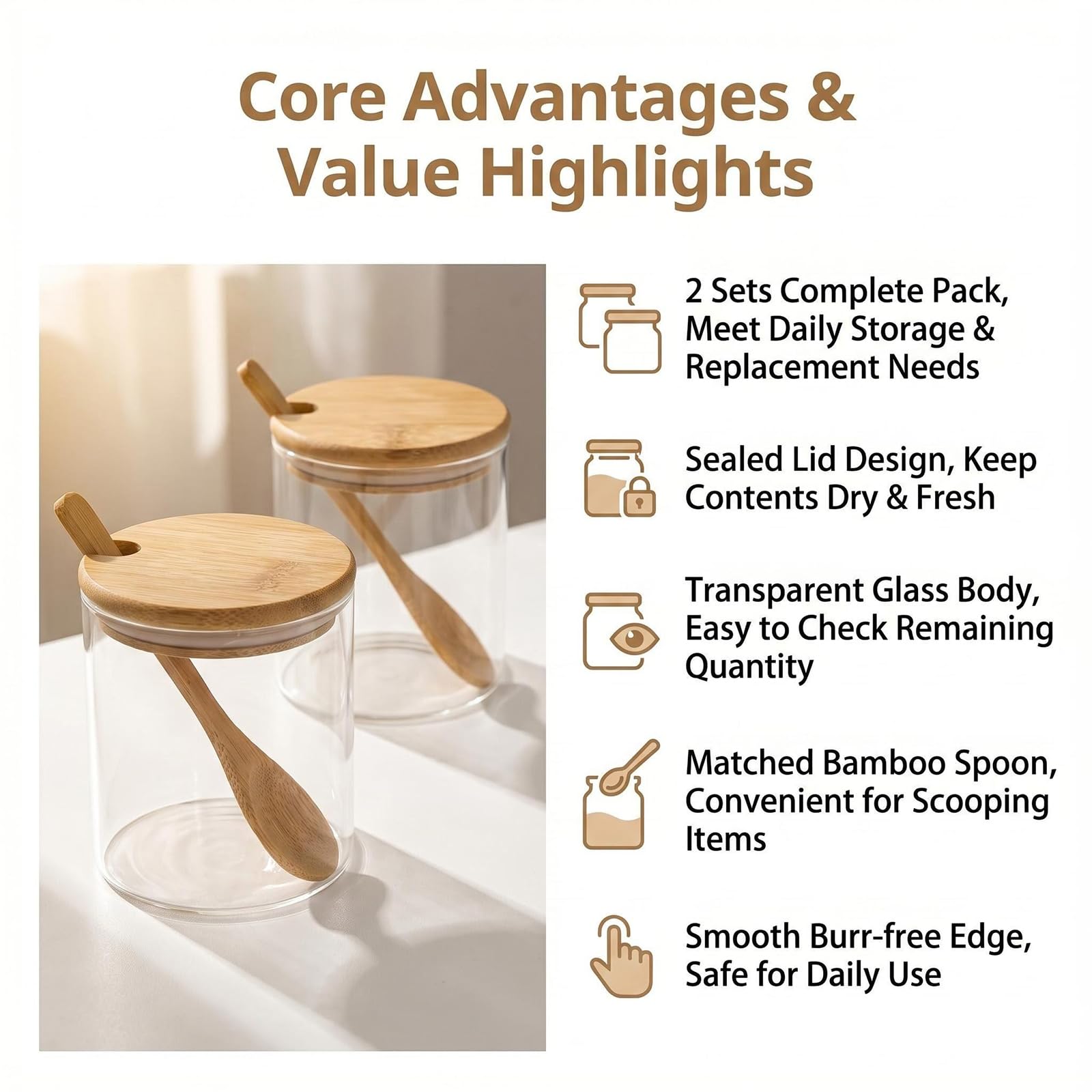 Core Advantages & Value Highlights

2 Sets Complete Pack, Meet Daily Storage & Replacement Needs

Sealed Lid Design, Keep Contents Dry & Fresh

Transparent Glass Body, Easy to Check Remaining Quantity

Matched Bamboo Spoon, Convenient for Scooping Items

Smooth Burr-free Edge, Safe for Daily Use